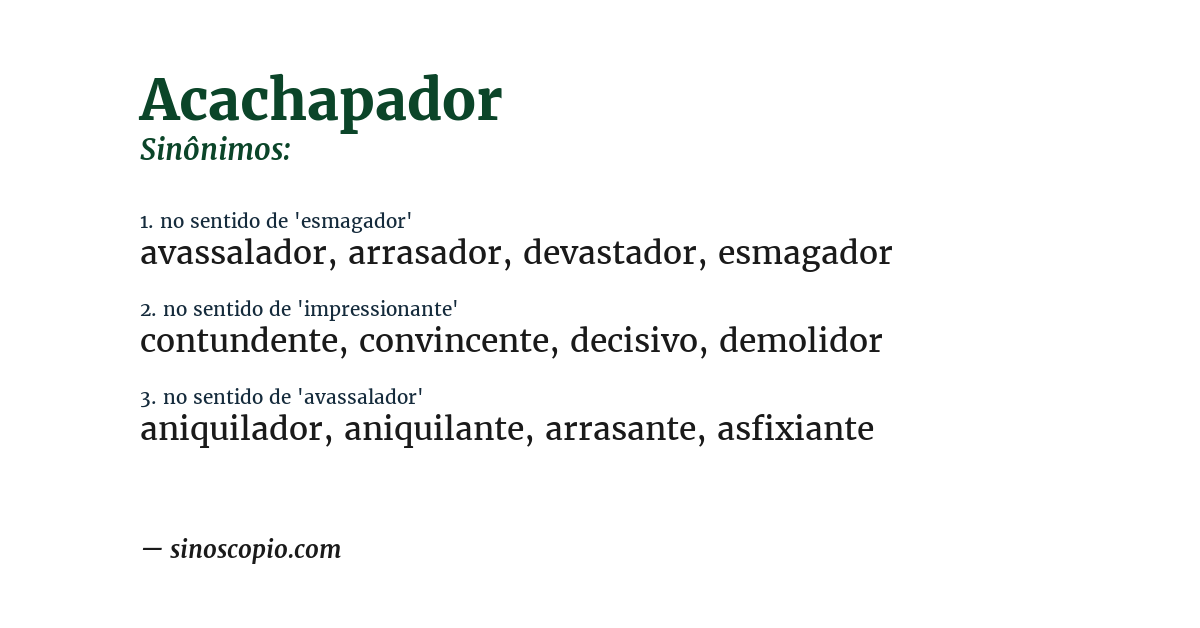 Acachapador
Sinônimos:

1. no sentido de 'esmagador'
avassalador, arrasador, devastador, esmagador

2. no sentido de 'impressionante'
contundente, convincente, decisivo, demolidor

3. no sentido de 'avassalador'
aniquilador, aniquilante, arrasante, asfixiante

— sinoscopio.com